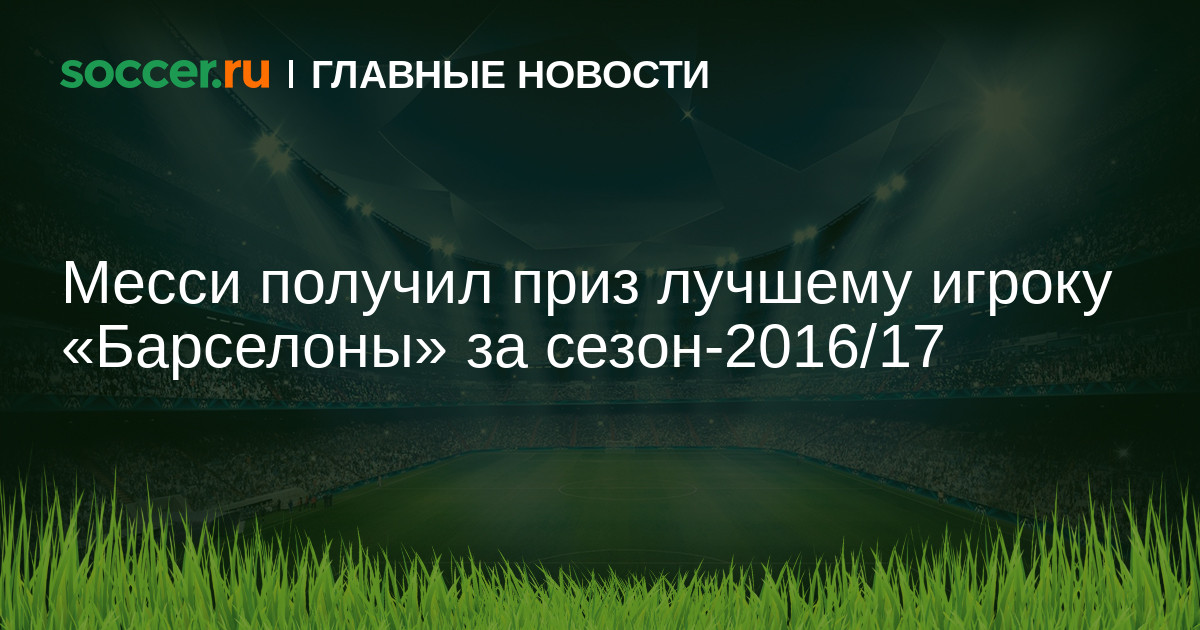 soccer.ru | ГЛАВНЫЕ НОВОСТИ

Месси получил приз лучшему игроку «Барселоны» за сезон-2016/17